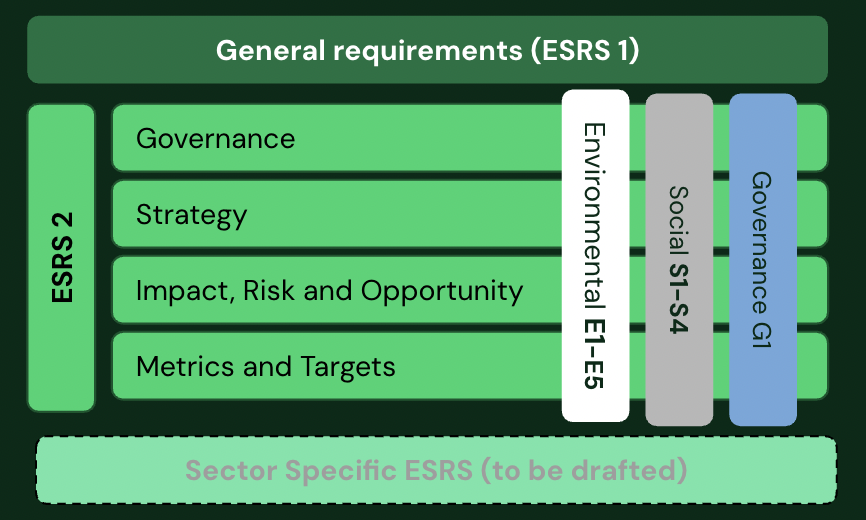 General requirements (ESRS 1)

ESRS 2

Governance

Strategy

Impact, Risk and Opportunity

Metrics and Targets

Environmental E1-E5

Social S1-S4

Governance G1

Sector Specific ESRS (to be drafted)